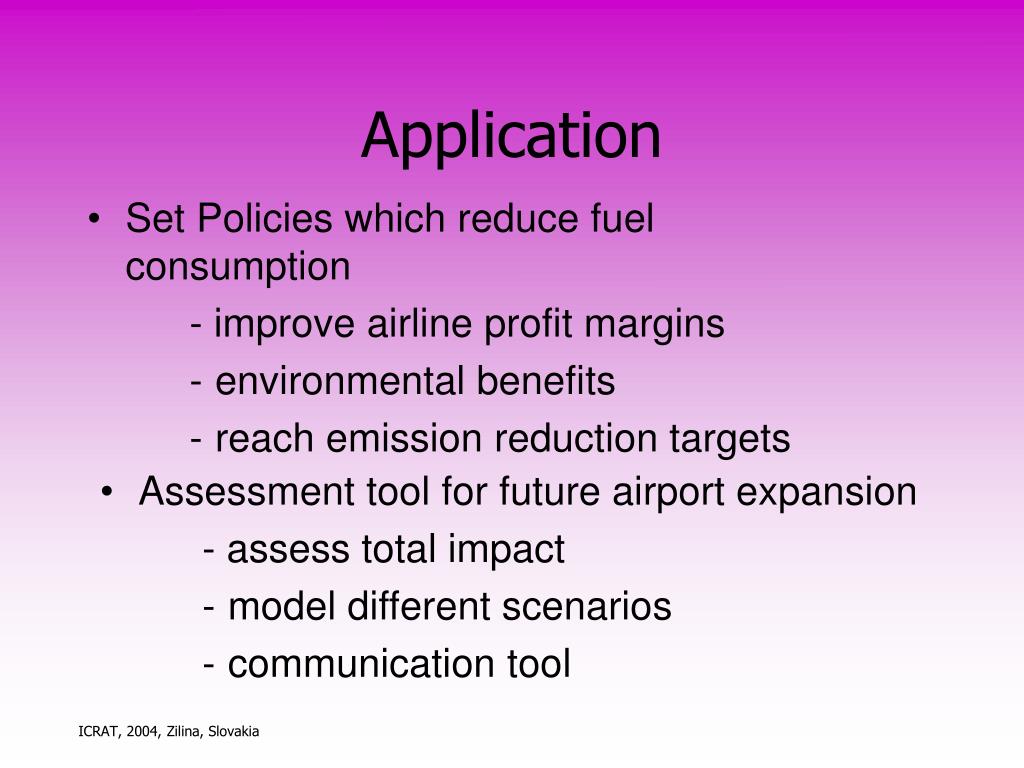 Application

• Set Policies which reduce fuel consumption

- improve airline profit margins

- environmental benefits

- reach emission reduction targets

• Assessment tool for future airport expansion

- assess total impact

- model different scenarios

- communication tool

ICRAT, 2004, Zilina, Slovakia